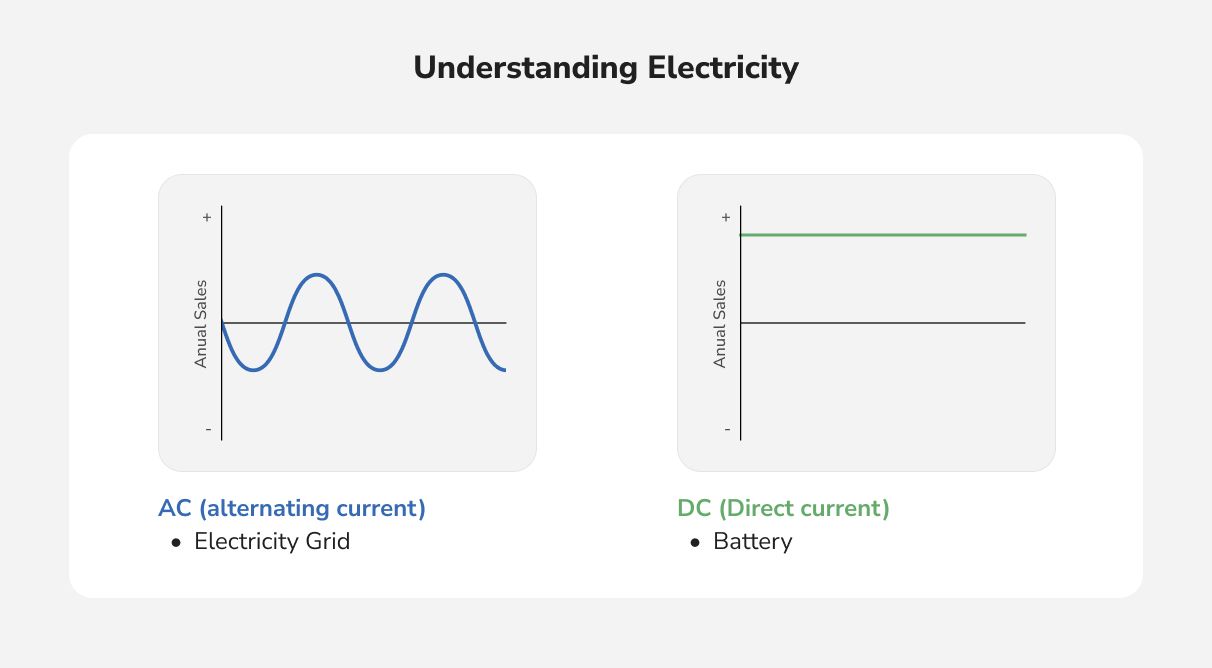 Understanding Electricity

+
Anual Sales
-

AC (alternating current)
• Electricity Grid

+
Anual Sales
-

DC (Direct current)
• Battery